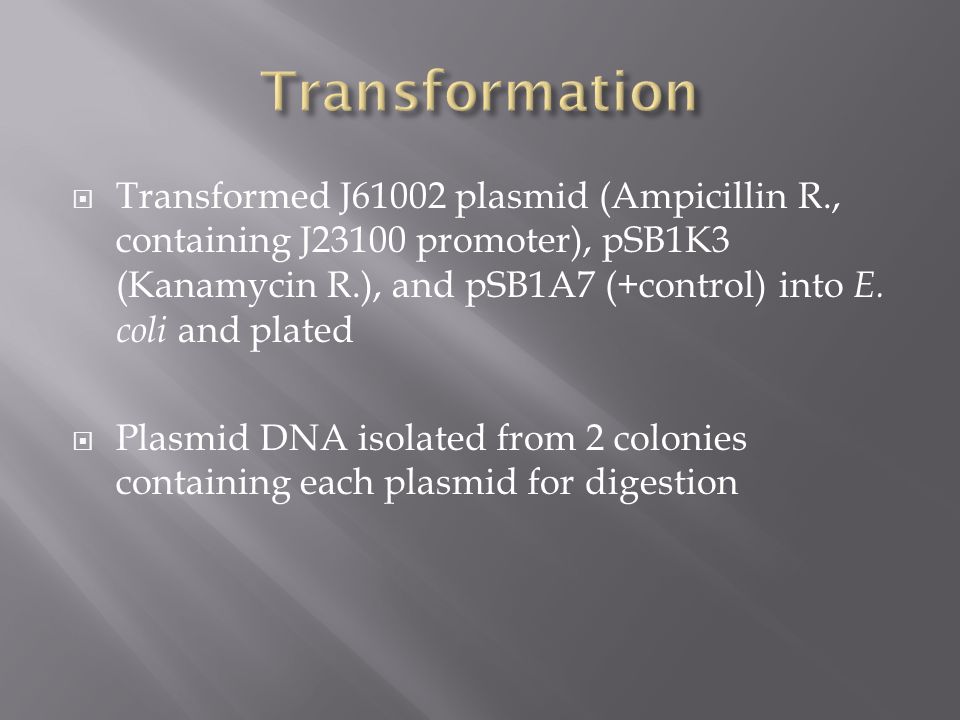 Transformation

Transformed J61002 plasmid (Ampicillin R., containing J23100 promoter), pSB1K3 (Kanamycin R.), and pSB1A7 (+control) into E. coli and plated

Plasmid DNA isolated from 2 colonies containing each plasmid for digestion